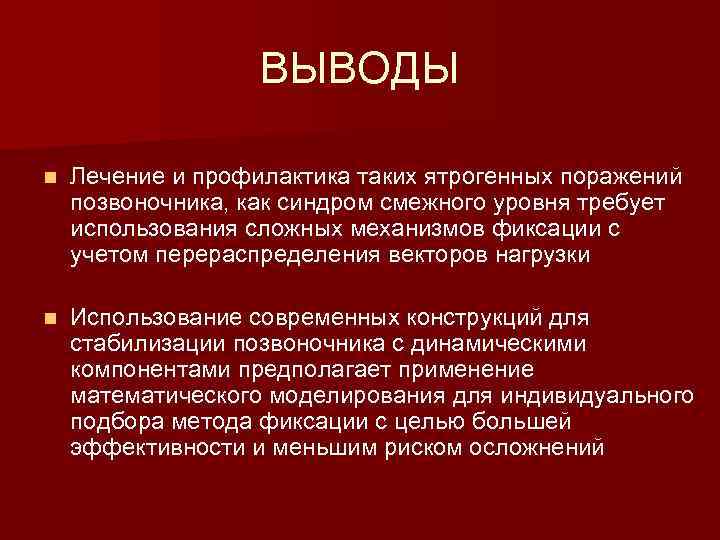 ВЫВОДЫ

Лечение и профилактика таких ятрогенных поражений позвоночника, как синдром смежного уровня требует использования сложных механизмов фиксации с учетом перераспределения векторов нагрузки

Использование современных конструкций для стабилизации позвоночника с динамическими компонентами предполагает применение математического моделирования для индивидуального подбора метода фиксации с целью большей эффективности и меньшим риском осложнений